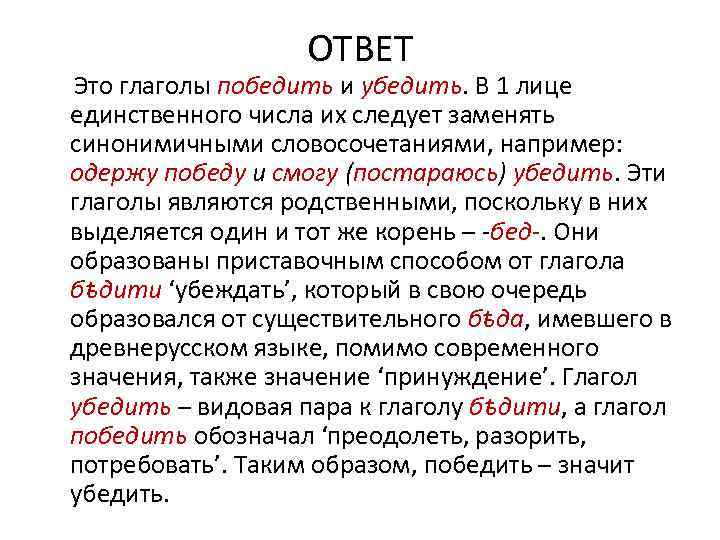 ОТВЕТ

Это глаголы победить и убедить. В 1 лице единственного числа их следует заменять синонимичными словосочетаниями, например: одержу победу и смогу (постараюсь) убедить. Эти глаголы являются родственными, поскольку в них выделяется один и тот же корень – -бед-. Они образованы приставочным способом от глагола бѣдити ‘убеждать’, который в свою очередь образовался от существительного бѣда, имевшего в древнерусском языке, помимо современного значения, также значение ‘принуждение’. Глагол убедить – видовая пара к глаголу бѣдити, а глагол победить обозначал ‘преодолеть, разорить, потребовать’. Таким образом, победить – значит убедить.